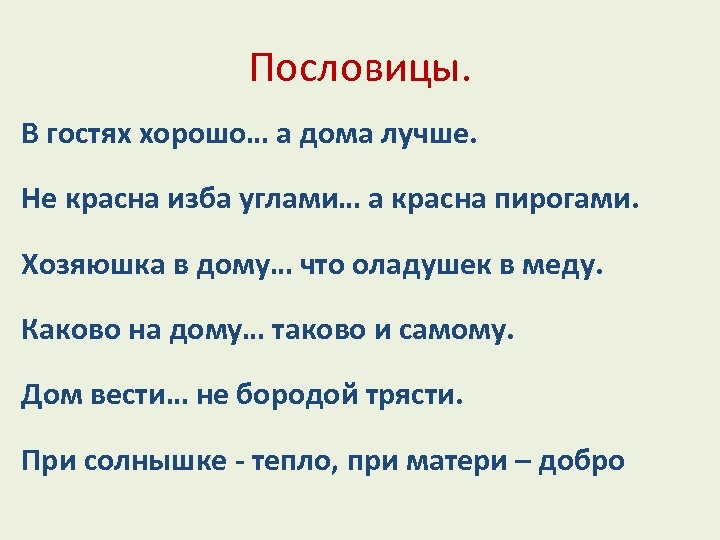 Пословицы.

В гостях хорошо… а дома лучше.

Не красна изба углами… а красна пирогами.

Хозяюшка в дому… что оладушек в меду.

Каково на дому… таково и самому.

Дом вести… не бородой трясти.

При солнышке - тепло, при матери – добро